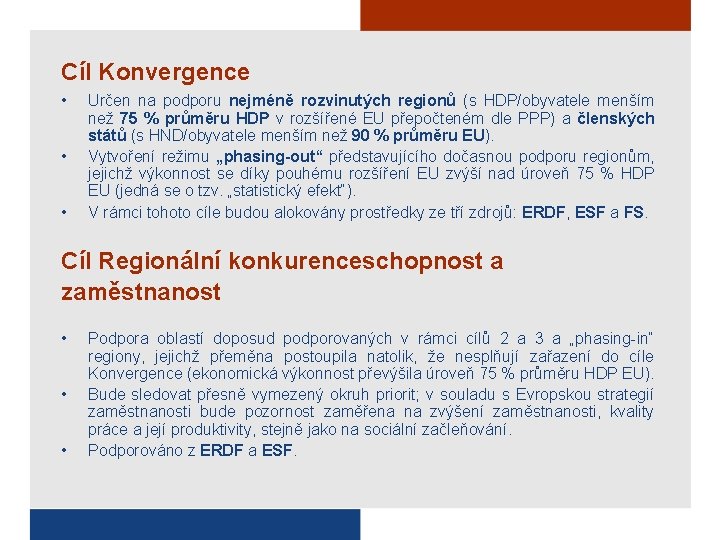 Cíl Konvergence

• Určen na podporu nejméně rozvinutých regionů (s HDP/obyvatele menším než 75 % průměru HDP v rozšířené EU přepočteném dle PPP) a členských států (s HND/obyvatele menším než 90 % průměru EU).
• Vytvoření režimu „phasing-out“ představujícího dočasnou podporu regionům, jejichž výkonnost se díky pouhému rozšíření EU zvýší nad úroveň 75 % HDP EU (jedná se o tzv. „statistický efekt“).
• V rámci tohoto cíle budou alokovány prostředky ze tří zdrojů: ERDF, ESF a FS.

Cíl Regionální konkurenceschopnost a zaměstnanost

• Podpora oblastí doposud podporovaných v rámci cílů 2 a 3 a „phasing-in“ regiony, jejichž přeměna postoupila natolik, že nesplňují zařazení do cíle Konvergence (ekonomická výkonnost převýšila úroveň 75 % průměru HDP EU).
• Bude sledovat přesně vymezený okruh priorit; v souladu s Evropskou strategií zaměstnanosti bude pozornost zaměřena na zvýšení zaměstnanosti, kvality práce a její produktivity, stejně jako na sociální začleňování.
• Podporováno z ERDF a ESF.